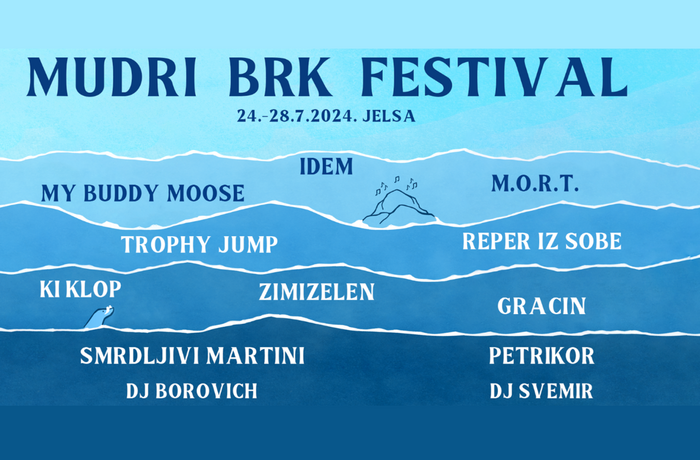 MUDRI BRK FESTIVAL

24.-28.7.2024. JELSA

IDEM

MY BUDDY MOOSE

M.O.R.T.

TROPHY JUMP

REPER IZ SOBE

KI KLOP

ZIMIZELEN

GRACIN

SMRDLJIVI MARTINI

PETRIKOR

DJ BOROVICH

DJ SVEMIR